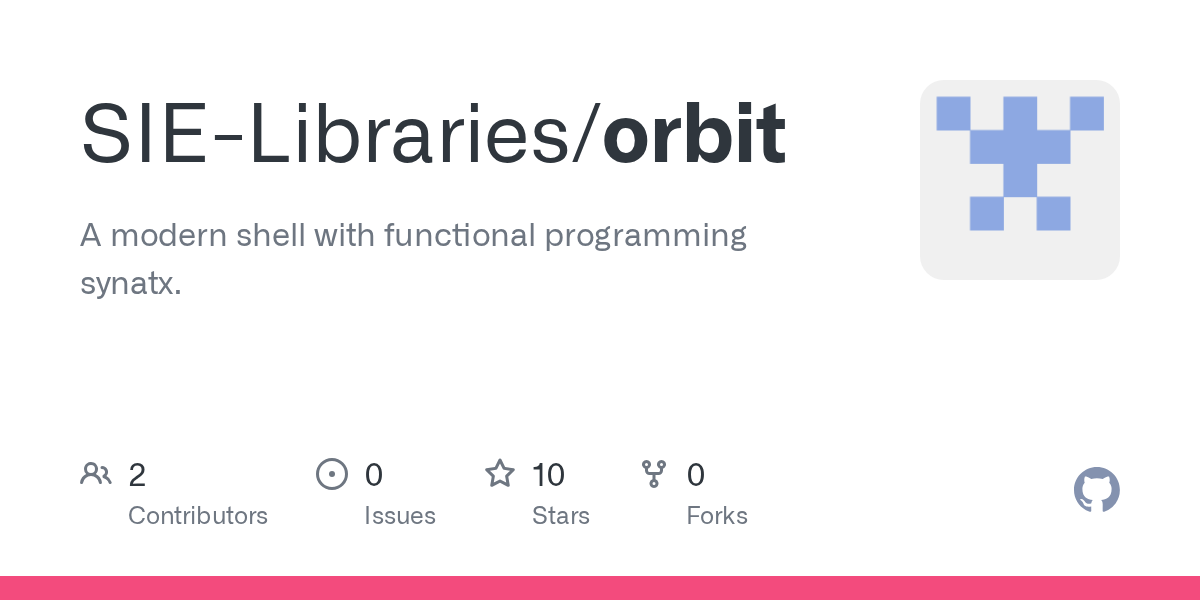 SIE-Libraries/orbit

A modern shell with functional programming synatx.

2
Contributors

0
Issues

10
Stars

0
Forks